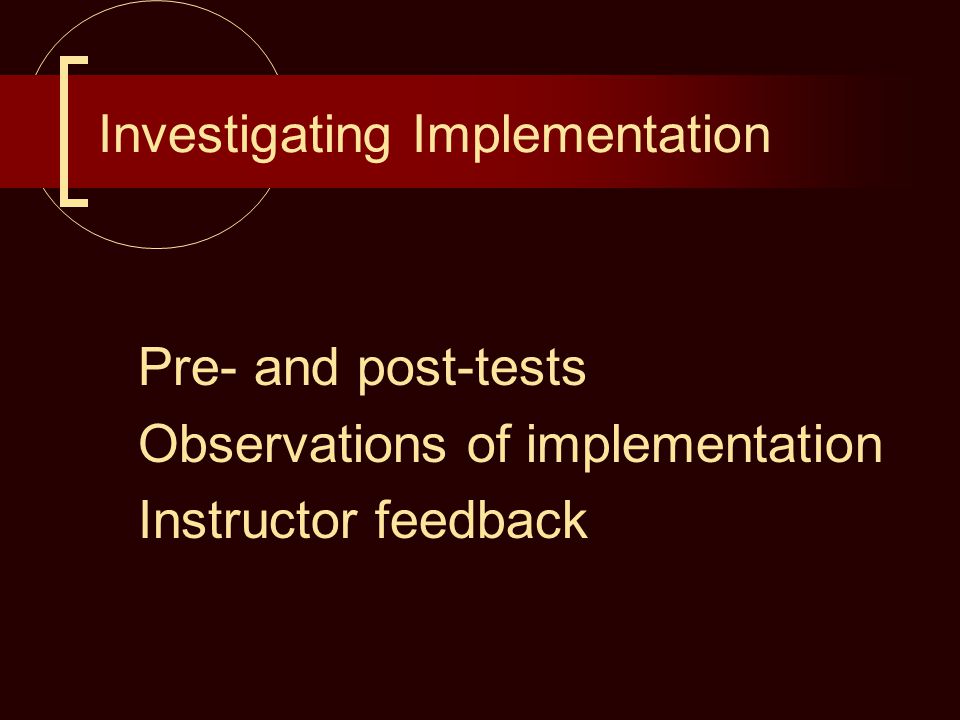 Investigating Implementation

Pre- and post-tests
Observations of implementation
Instructor feedback